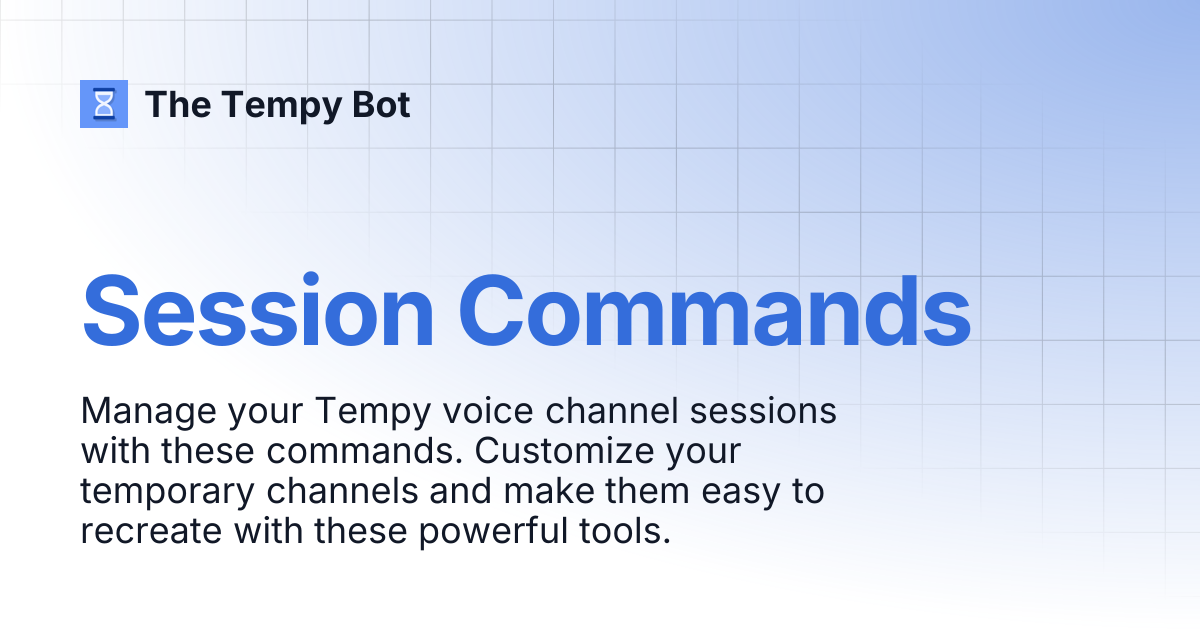 The Tempy Bot

Session Commands

Manage your Tempy voice channel sessions with these commands. Customize your temporary channels and make them easy to recreate with these powerful tools.